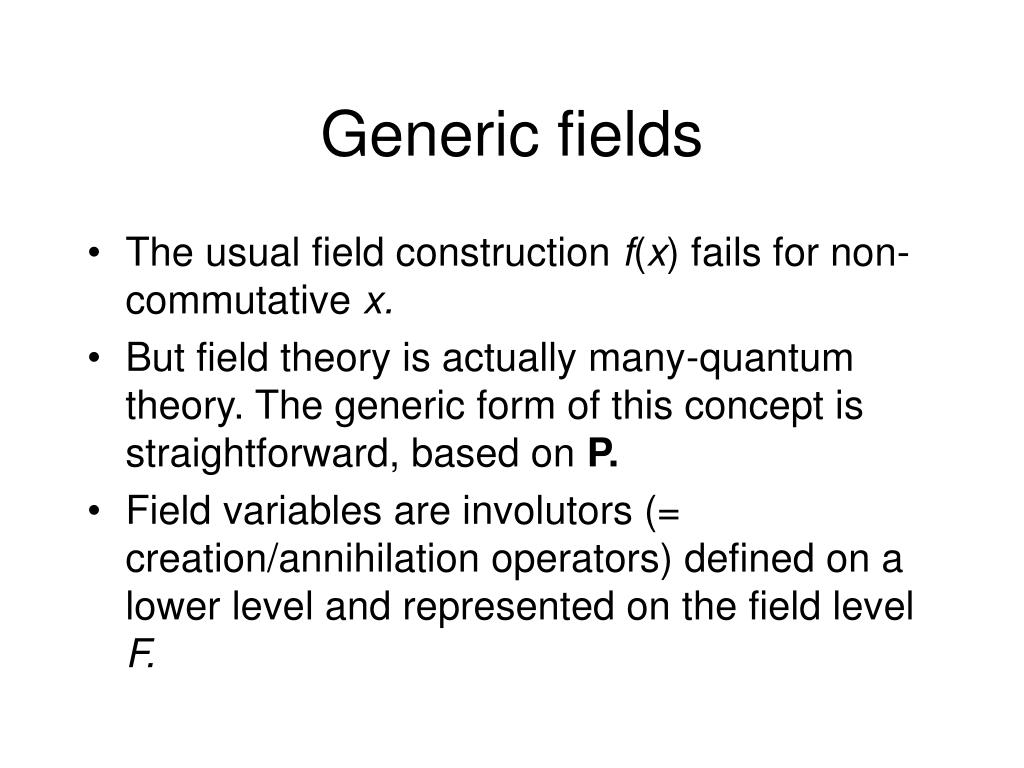 Generic fields

• The usual field construction $f(x)$ fails for non-commutative $x$.
• But field theory is actually many-quantum theory. The generic form of this concept is straightforward, based on **P.**
• Field variables are involutors (= creation/annihilation operators) defined on a lower level and represented on the field level $F$.